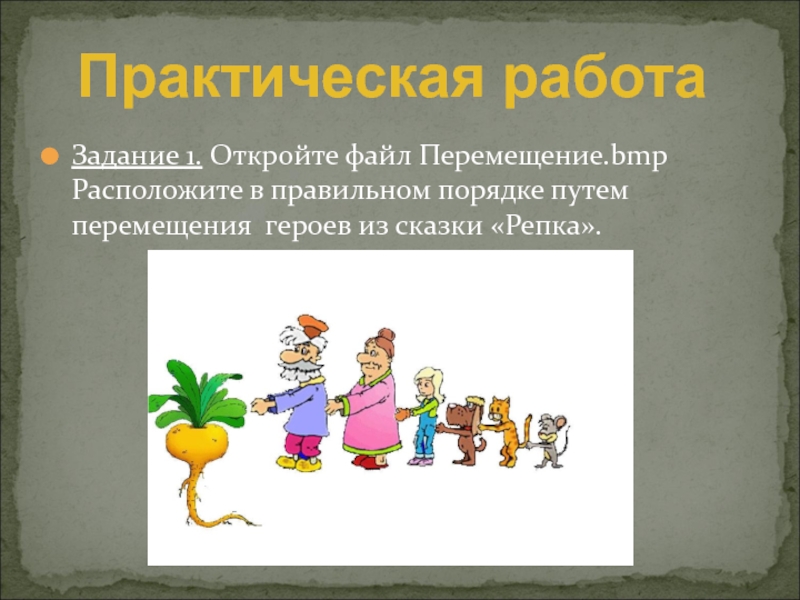 Практическая работа

Задание 1. Откройте файл Перемещение.bmp Расположите в правильном порядке путем перемещения  героев из сказки «Репка».